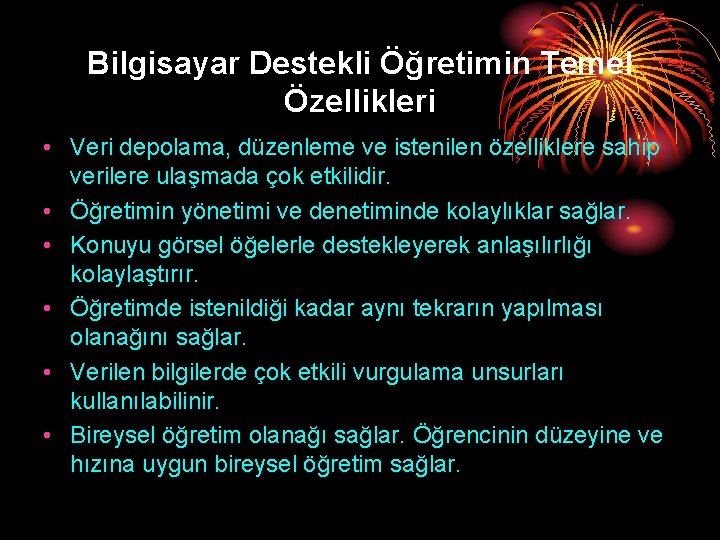 Bilgisayar Destekli Öğretimin Temel Özellikleri

• Veri depolama, düzenleme ve istenilen özelliklere sahip verilere ulaşmada çok etkilidir.

• Öğretimin yönetimi ve denetiminde kolaylıklar sağlar.

• Konuyu görsel öğelerle destekleyerek anlaşılırlığı kolaylaştırır.

• Öğretimde istenildiği kadar aynı tekrarın yapılması olanağını sağlar.

• Verilen bilgilerde çok etkili vurgulama unsurları kullanılabilinir.

• Bireysel öğretim olanağı sağlar. Öğrencinin düzeyine ve hızına uygun bireysel öğretim sağlar.